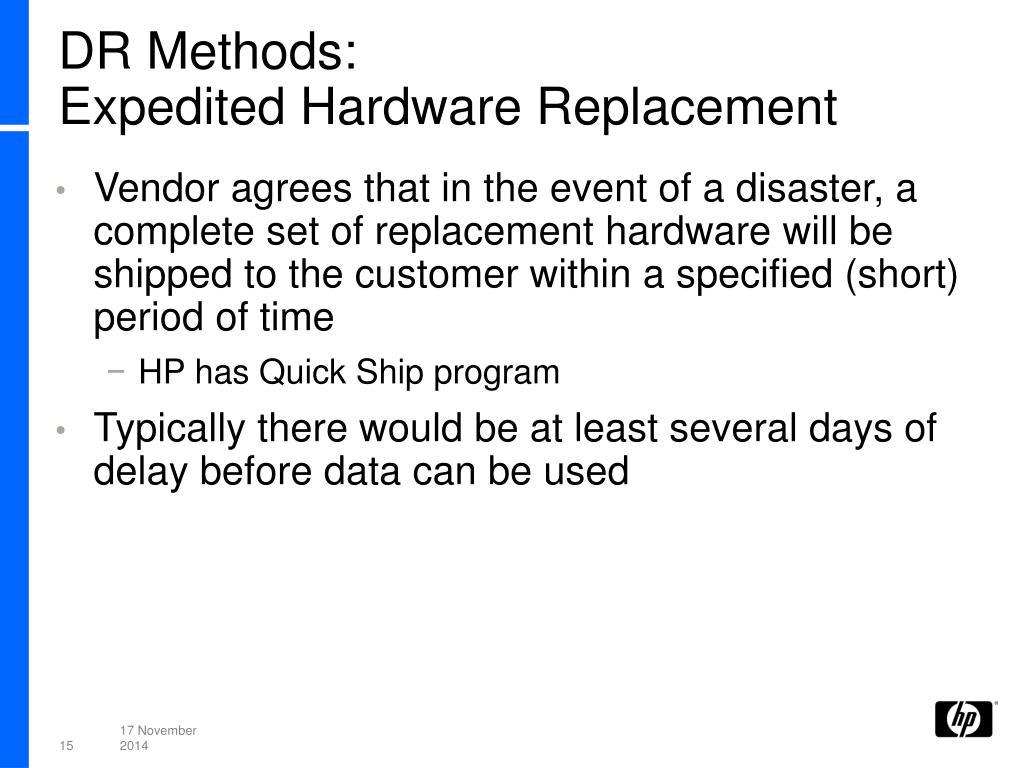 DR Methods:
Expedited Hardware Replacement

• Vendor agrees that in the event of a disaster, a complete set of replacement hardware will be shipped to the customer within a specified (short) period of time
 − HP has Quick Ship program
• Typically there would be at least several days of delay before data can be used

15 17 November 2014

hp